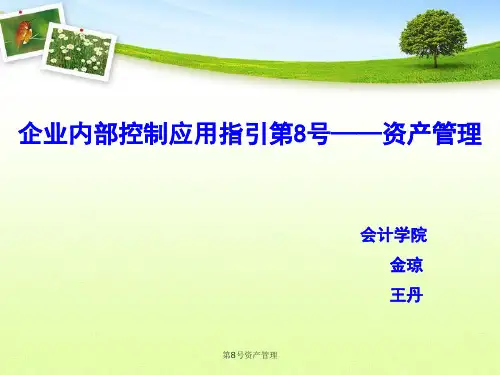 企业内部控制应用指引第8号——资产管理

会计学院

金琼

王丹

第8号资产管理